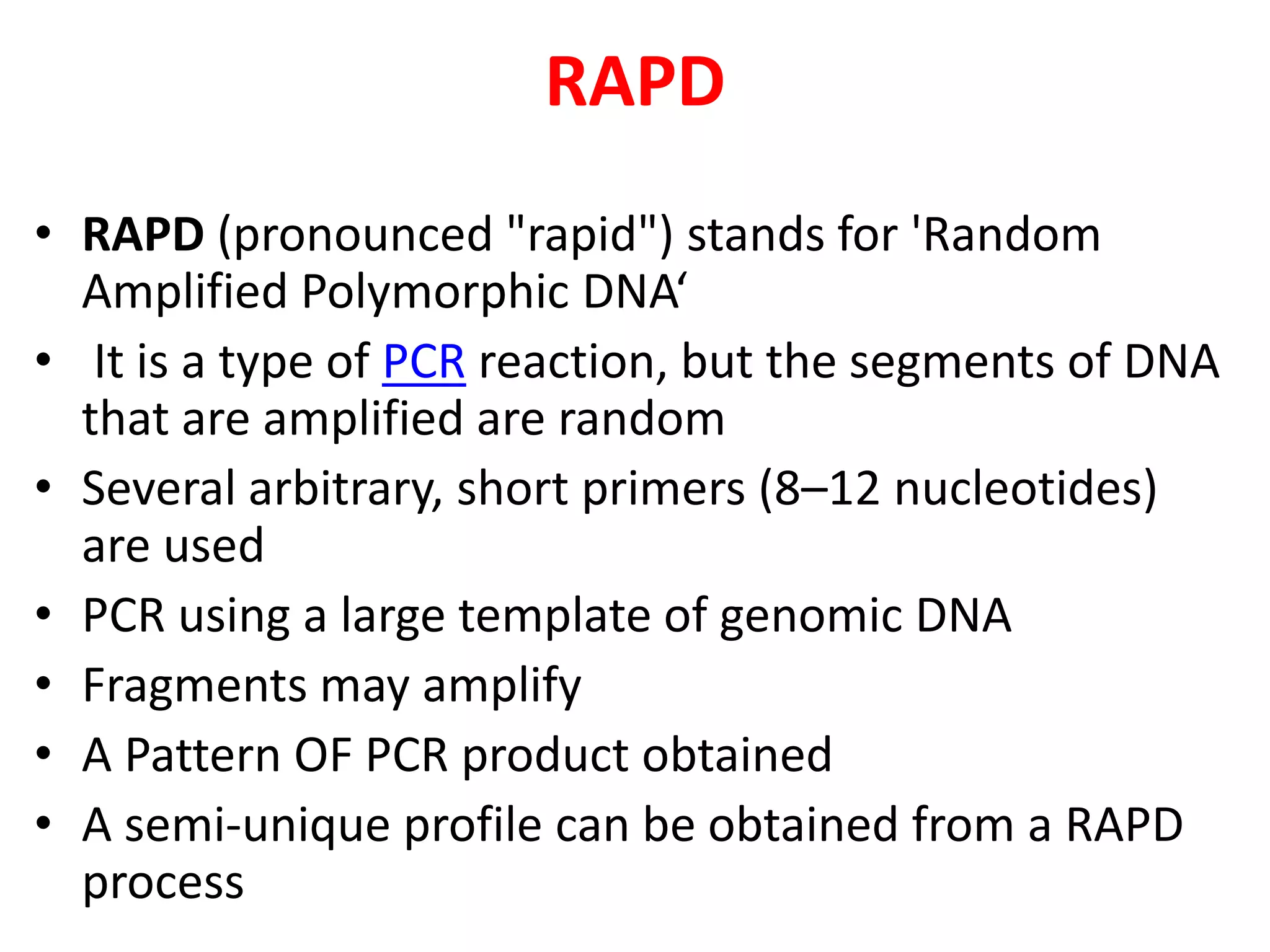 RAPD

• RAPD (pronounced "rapid") stands for 'Random Amplified Polymorphic DNA‘
• It is a type of PCR reaction, but the segments of DNA that are amplified are random
• Several arbitrary, short primers (8–12 nucleotides) are used
• PCR using a large template of genomic DNA
• Fragments may amplify
• A Pattern OF PCR product obtained
• A semi-unique profile can be obtained from a RAPD process